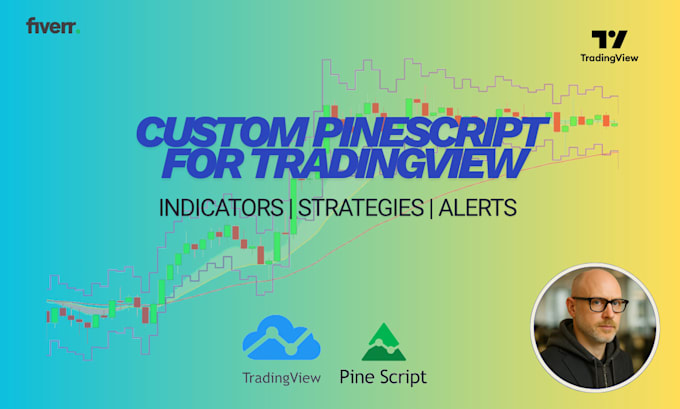 fiverr.

TradingView

CUSTOM PINESCRIPT FOR TRADINGVIEW

INDICATORS | STRATEGIES | ALERTS

TradingView

Pine Script